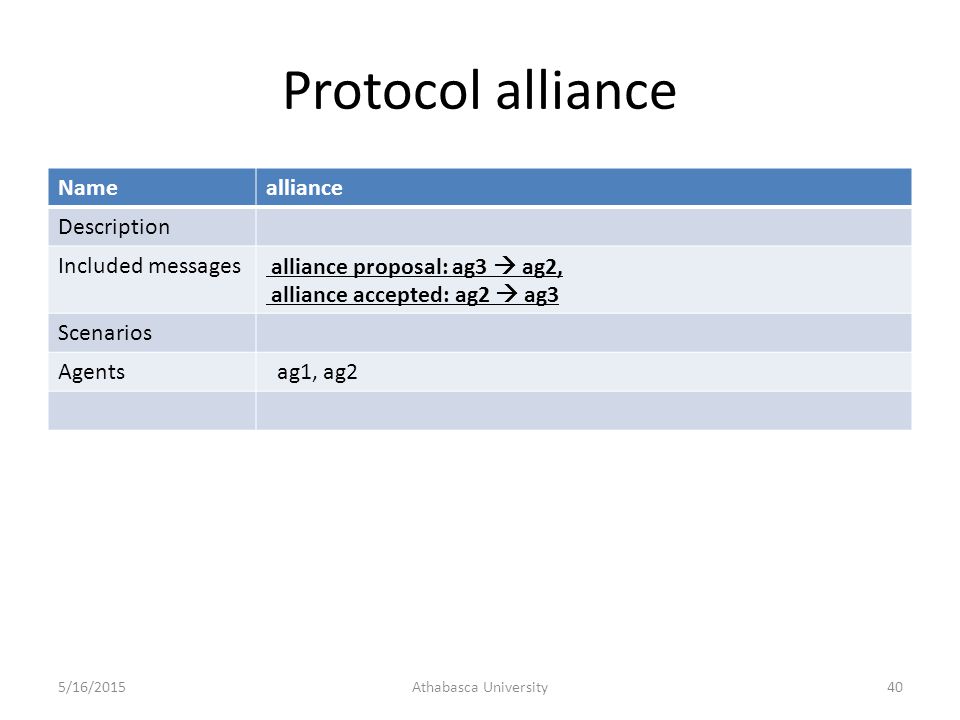 Protocol alliance

| Name | alliance |
|---|---|
| Description | |
| Included messages | alliance proposal: ag3 → ag2, alliance accepted: ag2 → ag3 |
| Scenarios | |
| Agents | ag1, ag2 |
| | |

5/16/2015

Athabasca University

40